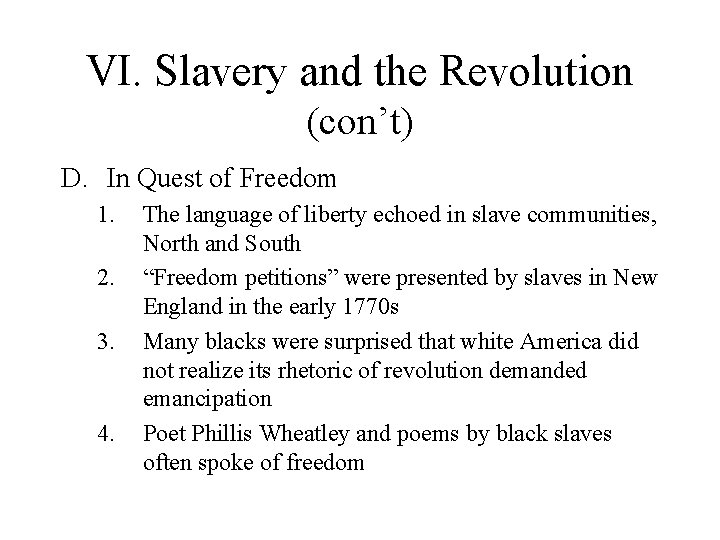 VI. Slavery and the Revolution (con't)

D. In Quest of Freedom

1. The language of liberty echoed in slave communities, North and South

2. "Freedom petitions" were presented by slaves in New England in the early 1770s

3. Many blacks were surprised that white America did not realize its rhetoric of revolution demanded emancipation

4. Poet Phillis Wheatley and poems by black slaves often spoke of freedom